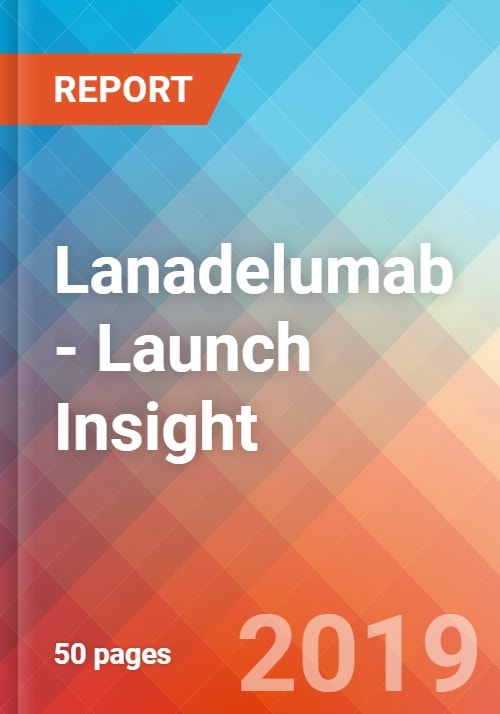 REPORT

Lanadelumab - Launch Insight

50 pages

2019